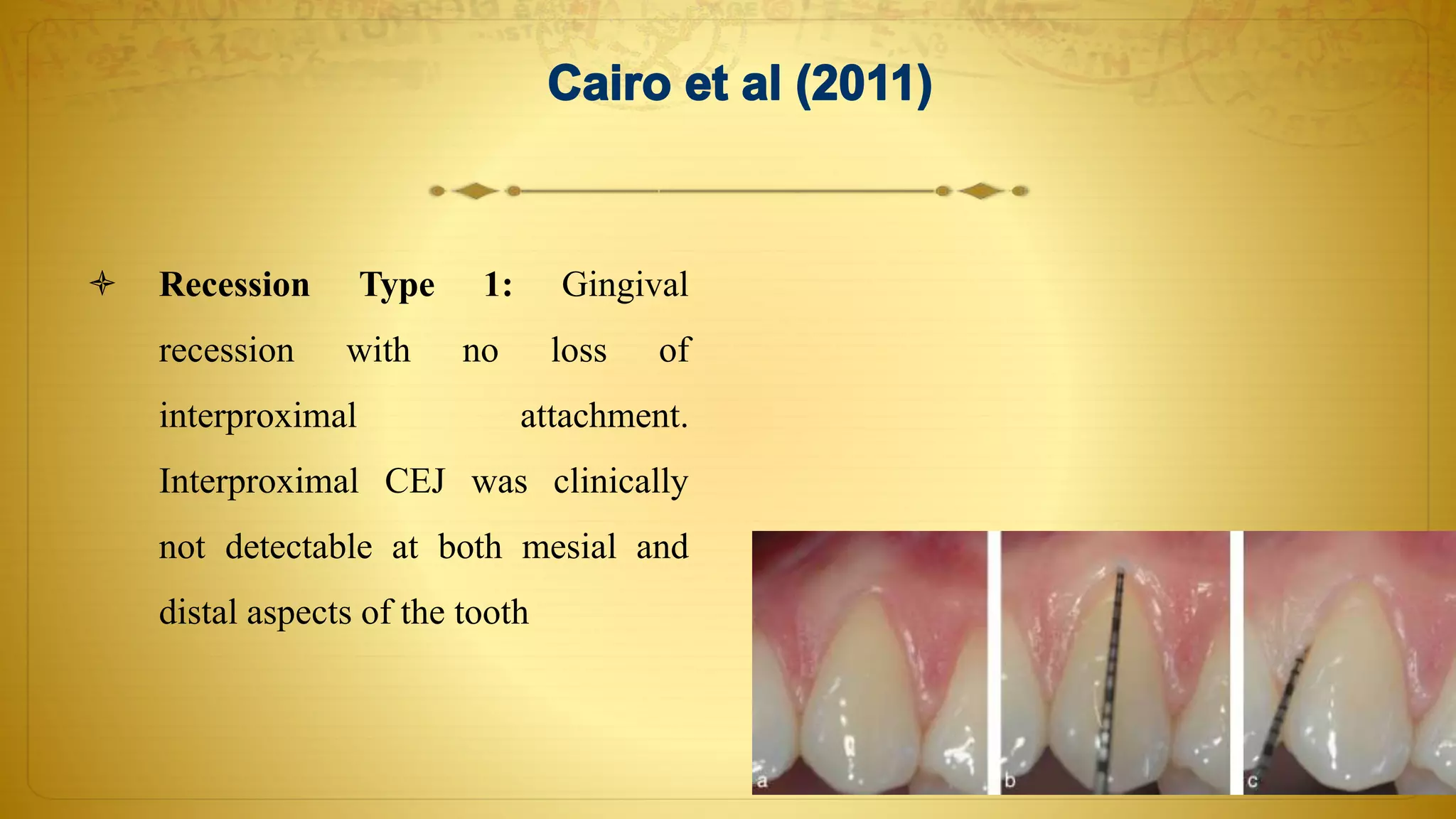 Cairo et al (2011)

Recession Type 1: Gingival recession with no loss of interproximal attachment. Interproximal CEJ was clinically not detectable at both mesial and distal aspects of the tooth

a

b

c